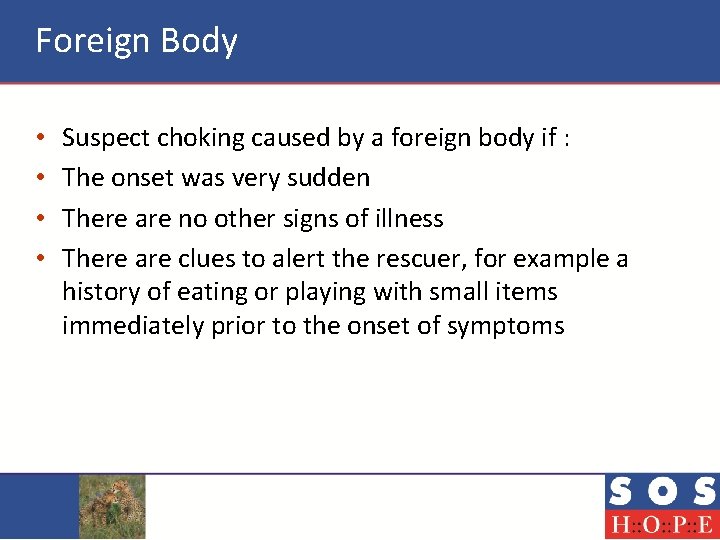 Foreign Body

• Suspect choking caused by a foreign body if :
• The onset was very sudden
• There are no other signs of illness
• There are clues to alert the rescuer, for example a history of eating or playing with small items immediately prior to the onset of symptoms

SOS
H::O::P::E